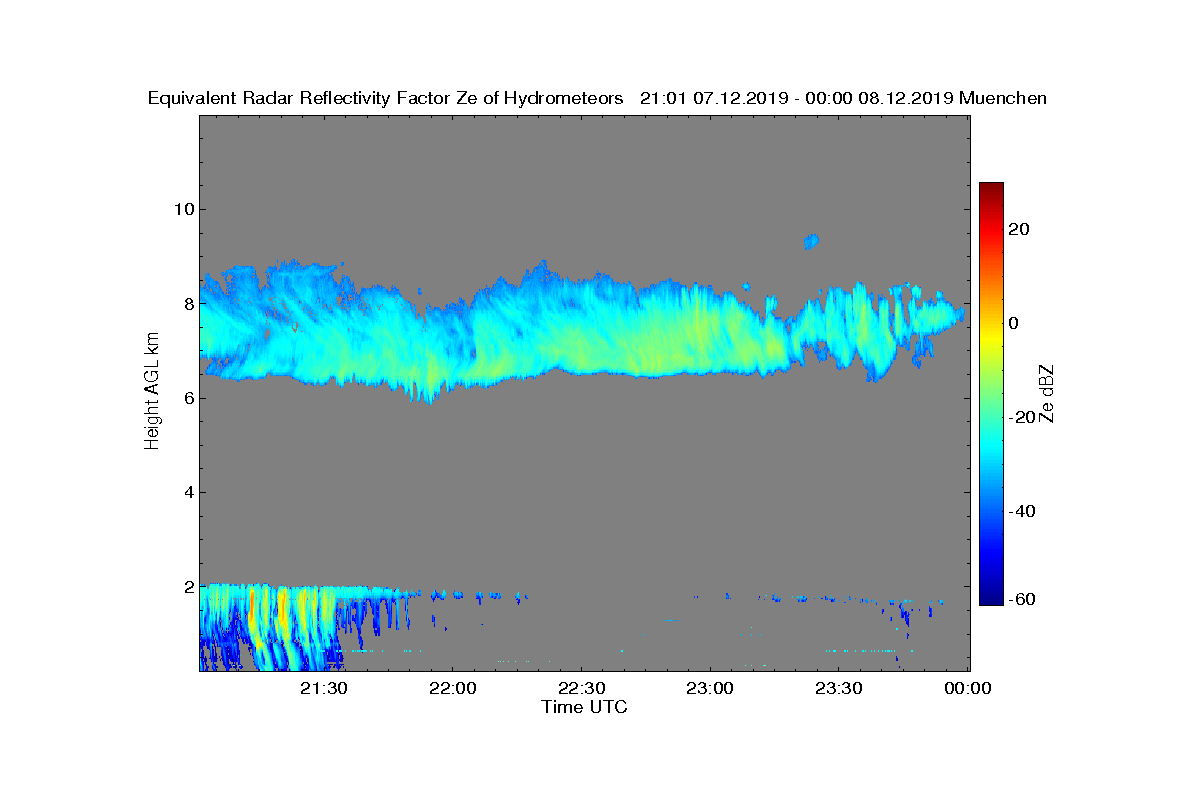 Equivalent Radar Reflectivity Factor Ze of Hydrometeors 21:01 07.12.2019 - 00:00 08.12.2019 Muenchen

Height AGL km

10
8
6
4
2

21:30
22:00
22:30
23:00
23:30
00:00

Time UTC

20
0
-20
-40
-60

Ze dBZ